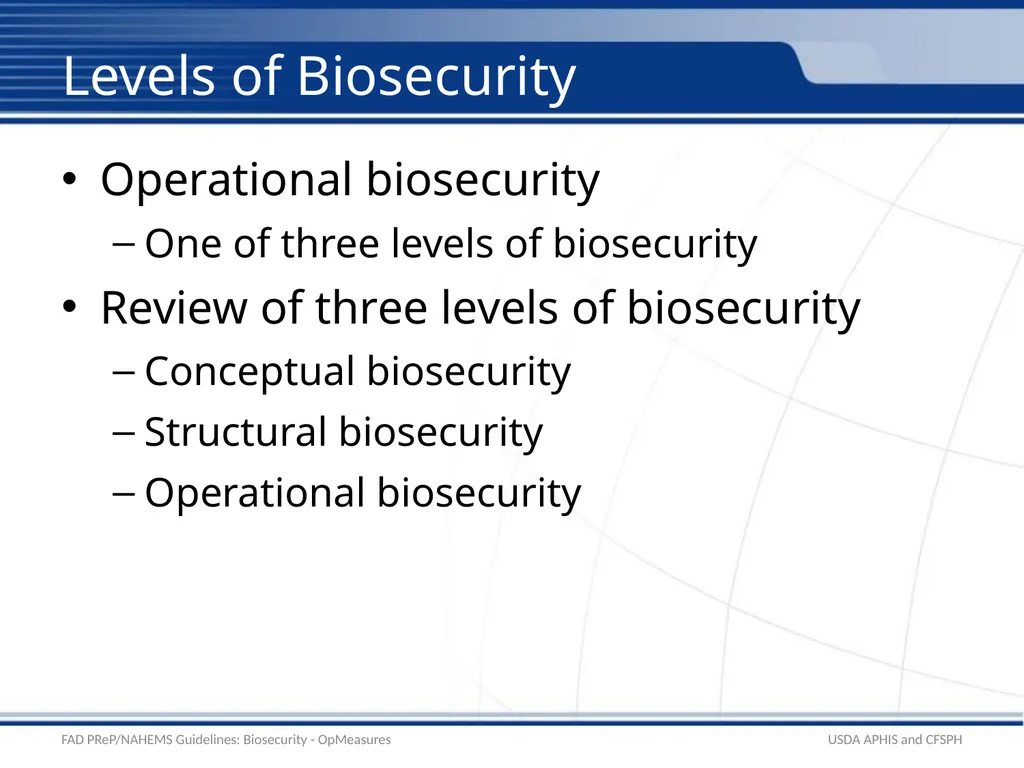 Levels of Biosecurity

• Operational biosecurity
– One of three levels of biosecurity
• Review of three levels of biosecurity
– Conceptual biosecurity
– Structural biosecurity
– Operational biosecurity

FAD PReP/NAHEMS Guidelines: Biosecurity - OpMeasures

USDA APHIS and CFSPH